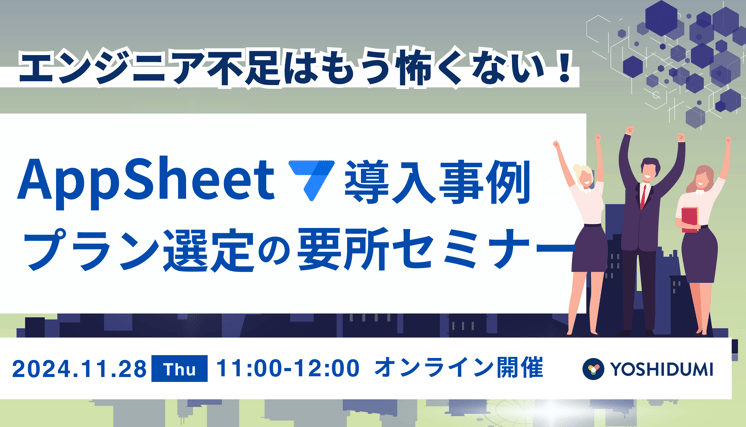 エンジニア不足はもう怖くない！

AppSheet 導入事例
プラン選定の要所セミナー

2024.11.28 Thu 11:00-12:00 オンライン開催

YOSHIDUMI